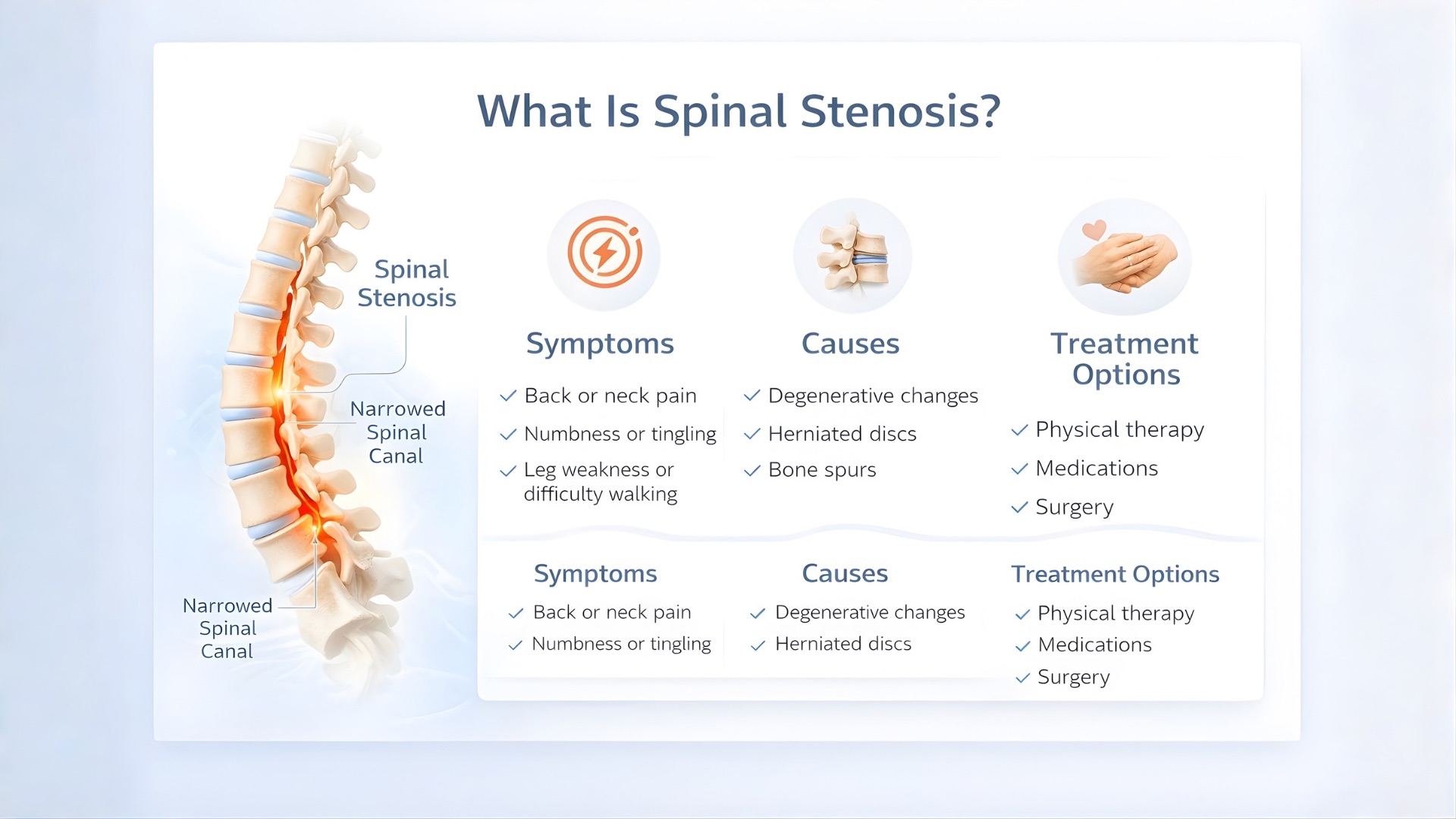 What Is Spinal Stenosis?

Spinal Stenosis

Narrowed Spinal Canal

Narrowed Spinal Canal

Symptoms
✓ Back or neck pain
✓ Numbness or tingling
✓ Leg weakness or difficulty walking

Causes
✓ Degenerative changes
✓ Herniated discs
✓ Bone spurs

Treatment Options
✓ Physical therapy
✓ Medications
✓ Surgery

Symptoms
✓ Back or neck pain
✓ Numbness or tingling

Causes
✓ Degenerative changes
✓ Herniated discs

Treatment Options
✓ Physical therapy
✓ Medications
✓ Surgery